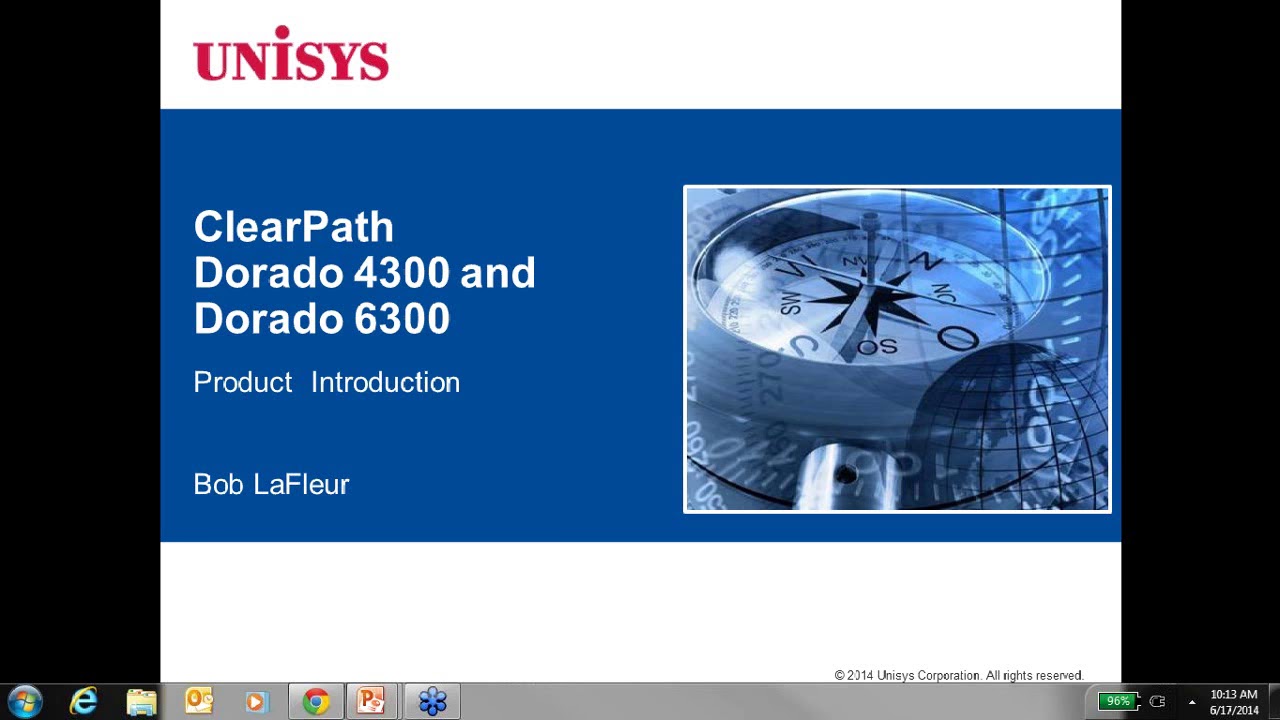 UNISYS

ClearPath
Dorado 4300 and
Dorado 6300

Product Introduction

Bob LaFleur

© 2014 Unisys Corporation. All rights reserved.

96%

10:13 AM
6/17/2014